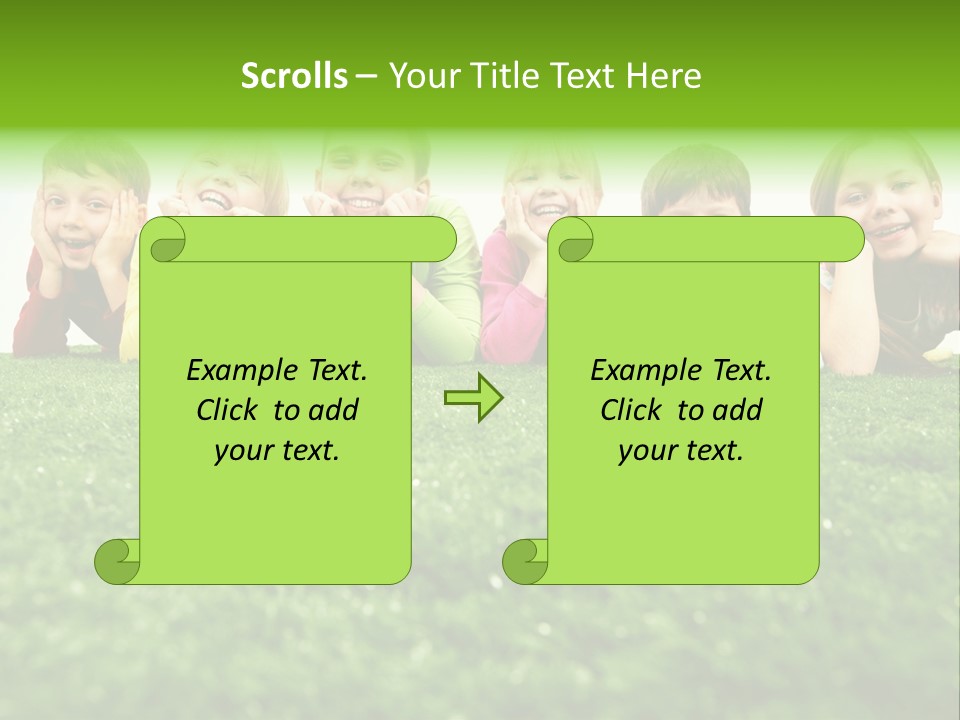 Scrolls – Your Title Text Here

Example Text. Click to add your text.

Example Text. Click to add your text.